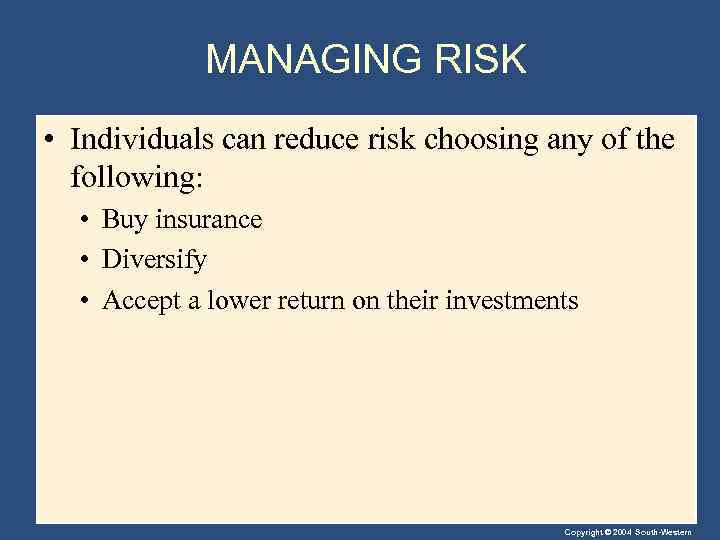 MANAGING RISK

• Individuals can reduce risk choosing any of the following:

• Buy insurance
• Diversify
• Accept a lower return on their investments

Copyright © 2004 South-Western